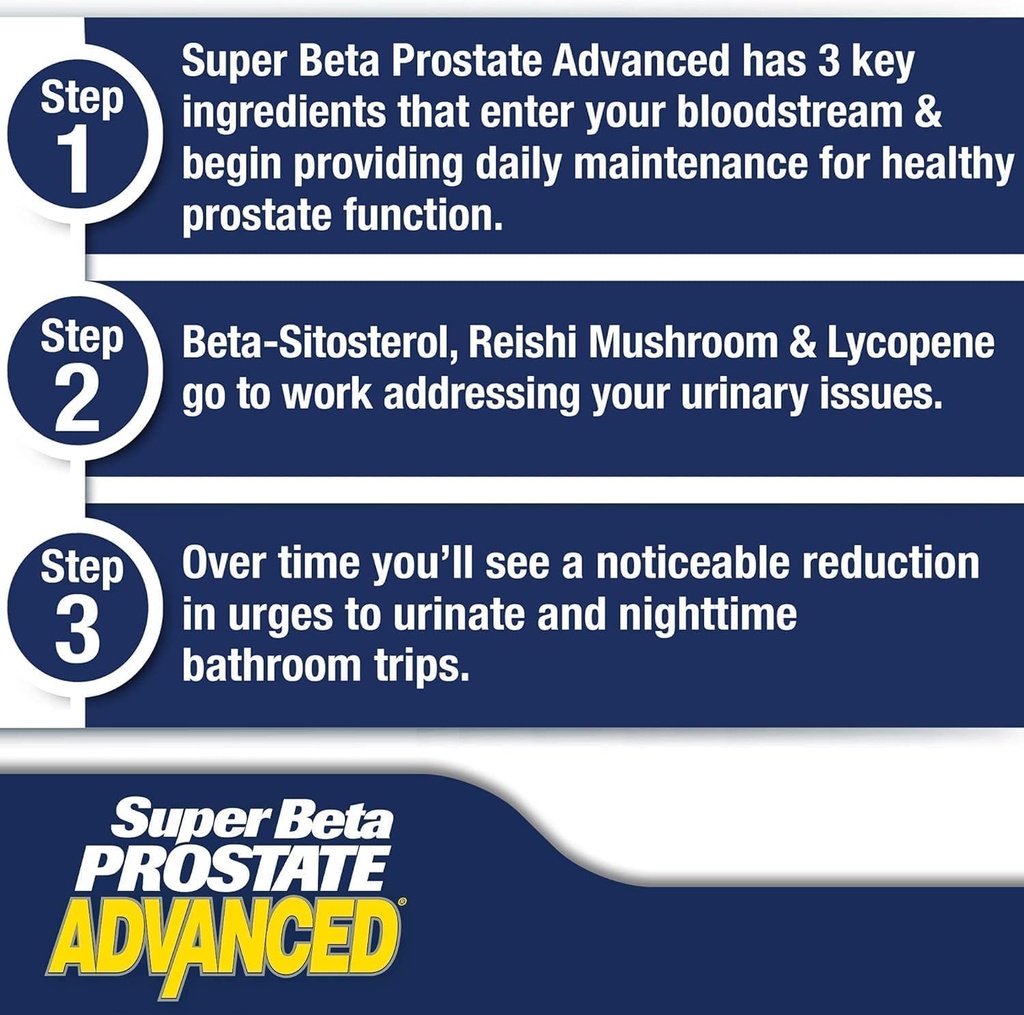 Step 1

Super Beta Prostate Advanced has 3 key ingredients that enter your bloodstream & begin providing daily maintenance for healthy prostate function.

Step 2

Beta-Sitosterol, Reishi Mushroom & Lycopene go to work addressing your urinary issues.

Step 3

Over time you'll see a noticeable reduction in urges to urinate and nighttime bathroom trips.

Super Beta PROSTATE ADVANCED®